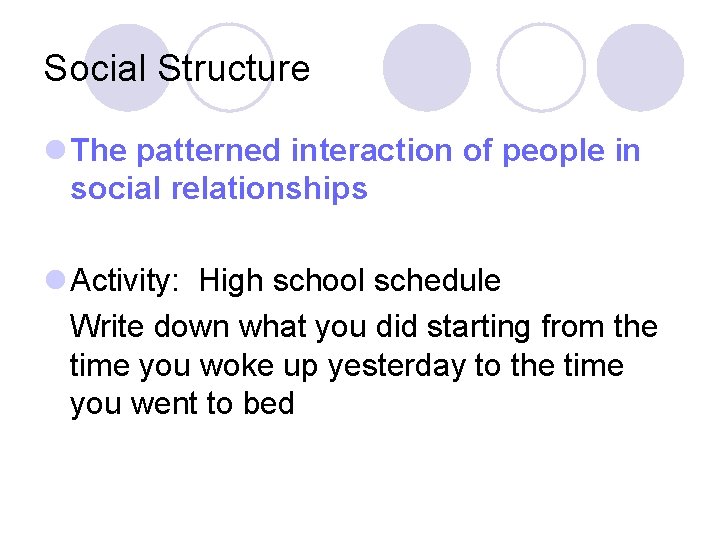 Social Structure

The patterned interaction of people in social relationships

Activity: High school schedule

Write down what you did starting from the time you woke up yesterday to the time you went to bed